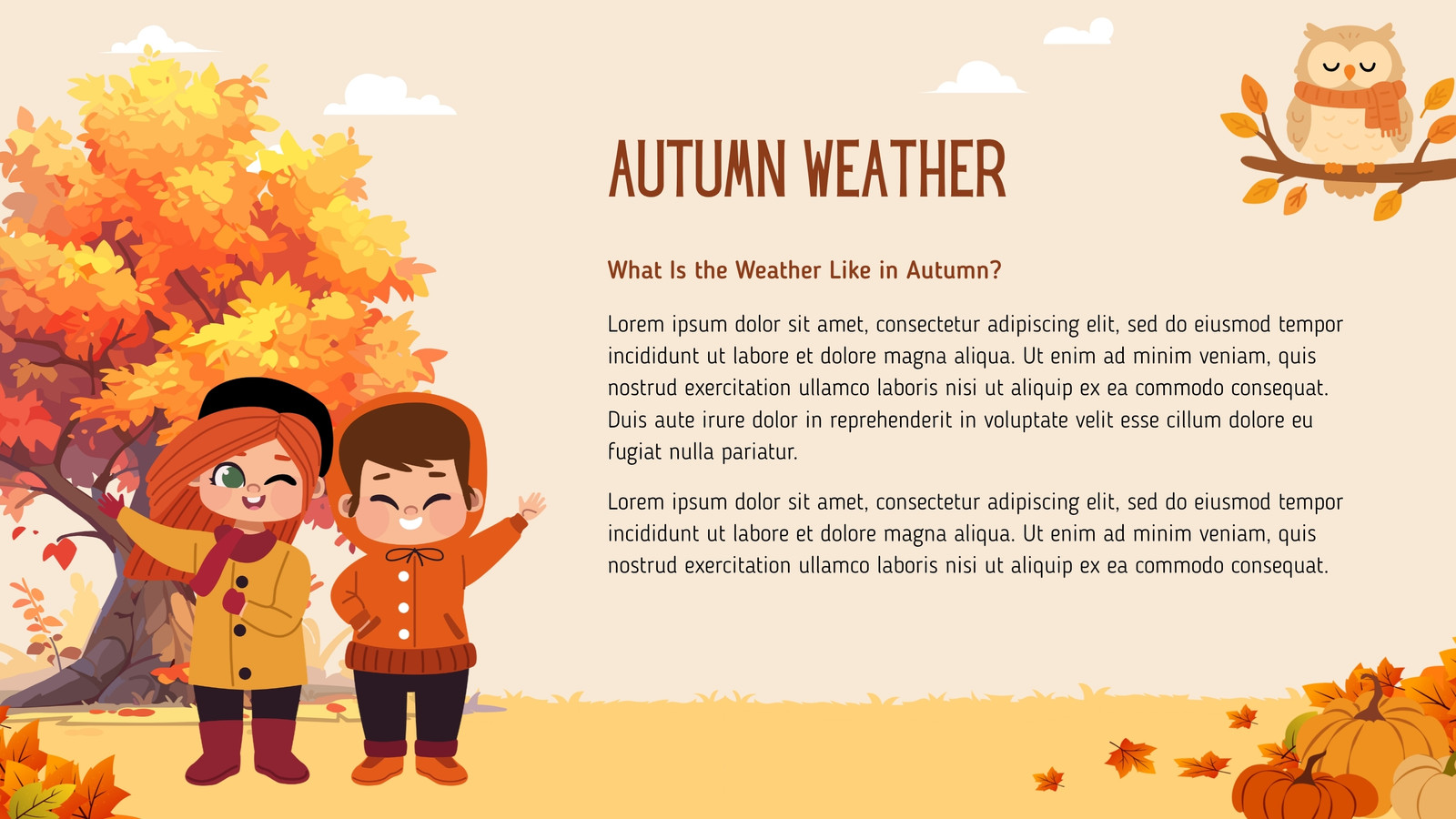 AUTUMN WEATHER

What Is the Weather Like in Autumn?

Lorem ipsum dolor sit amet, consectetur adipiscing elit, sed do eiusmod tempor incididunt ut labore et dolore magna aliqua. Ut enim ad minim veniam, quis nostrud exercitation ullamco laboris nisi ut aliquip ex ea commodo consequat. Duis aute irure dolor in reprehenderit in voluptate velit esse cillum dolore eu fugiat nulla pariatur.

Lorem ipsum dolor sit amet, consectetur adipiscing elit, sed do eiusmod tempor incididunt ut labore et dolore magna aliqua. Ut enim ad minim veniam, quis nostrud exercitation ullamco laboris nisi ut aliquip ex ea commodo consequat.